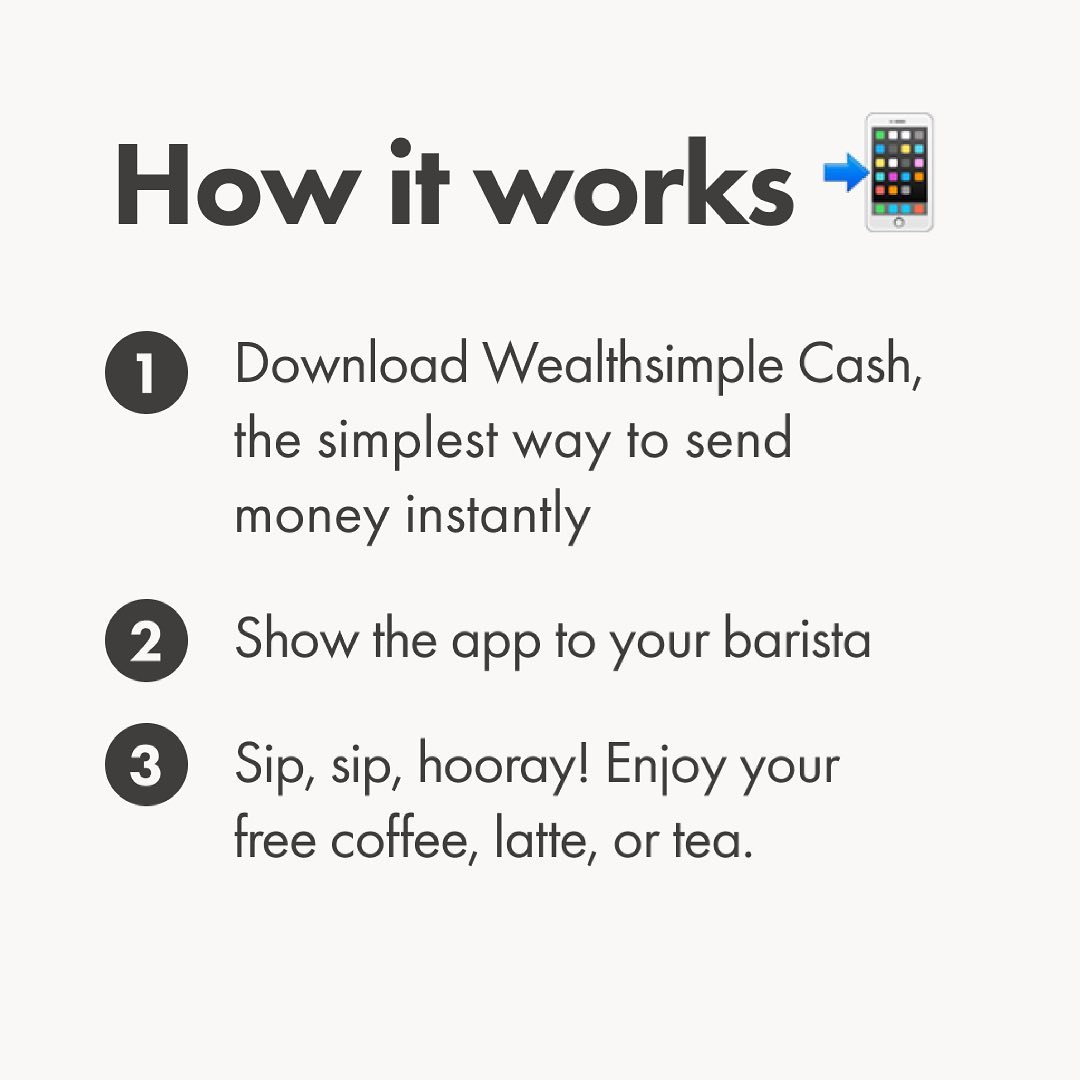 How it works 📲

1 Download Wealthsimple Cash, the simplest way to send money instantly

2 Show the app to your barista

3 Sip, sip, hooray! Enjoy your free coffee, latte, or tea.